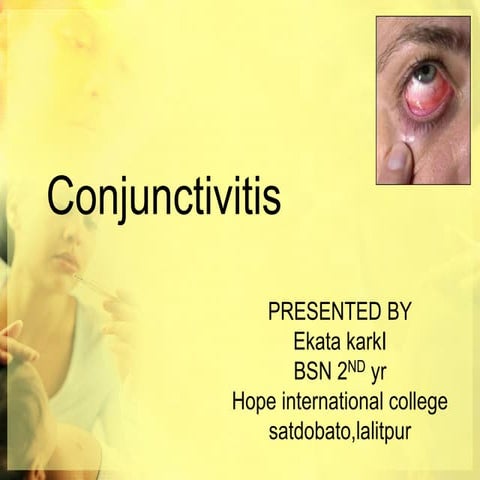 Conjunctivitis

PRESENTED BY
Ekata karkI
BSN 2$^{ND}$ yr
Hope international college
satdobato,lalitpur